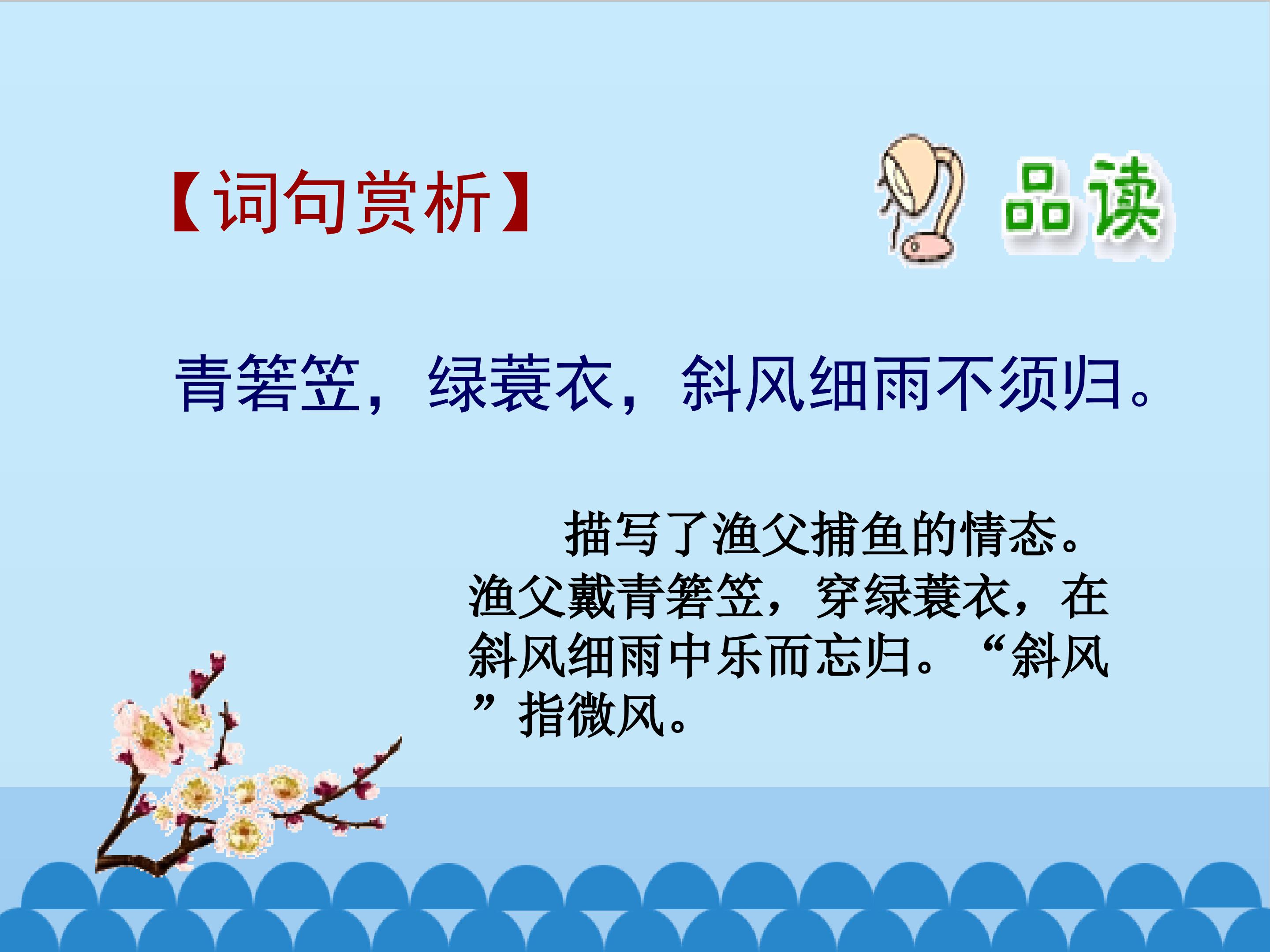 【词句赏析】

品读

青箬笠，绿蓑衣，斜风细雨不须归。

描写了渔父捕鱼的情态。渔父戴青箬笠，穿绿蓑衣，在斜风细雨中乐而忘归。“斜风”指微风。